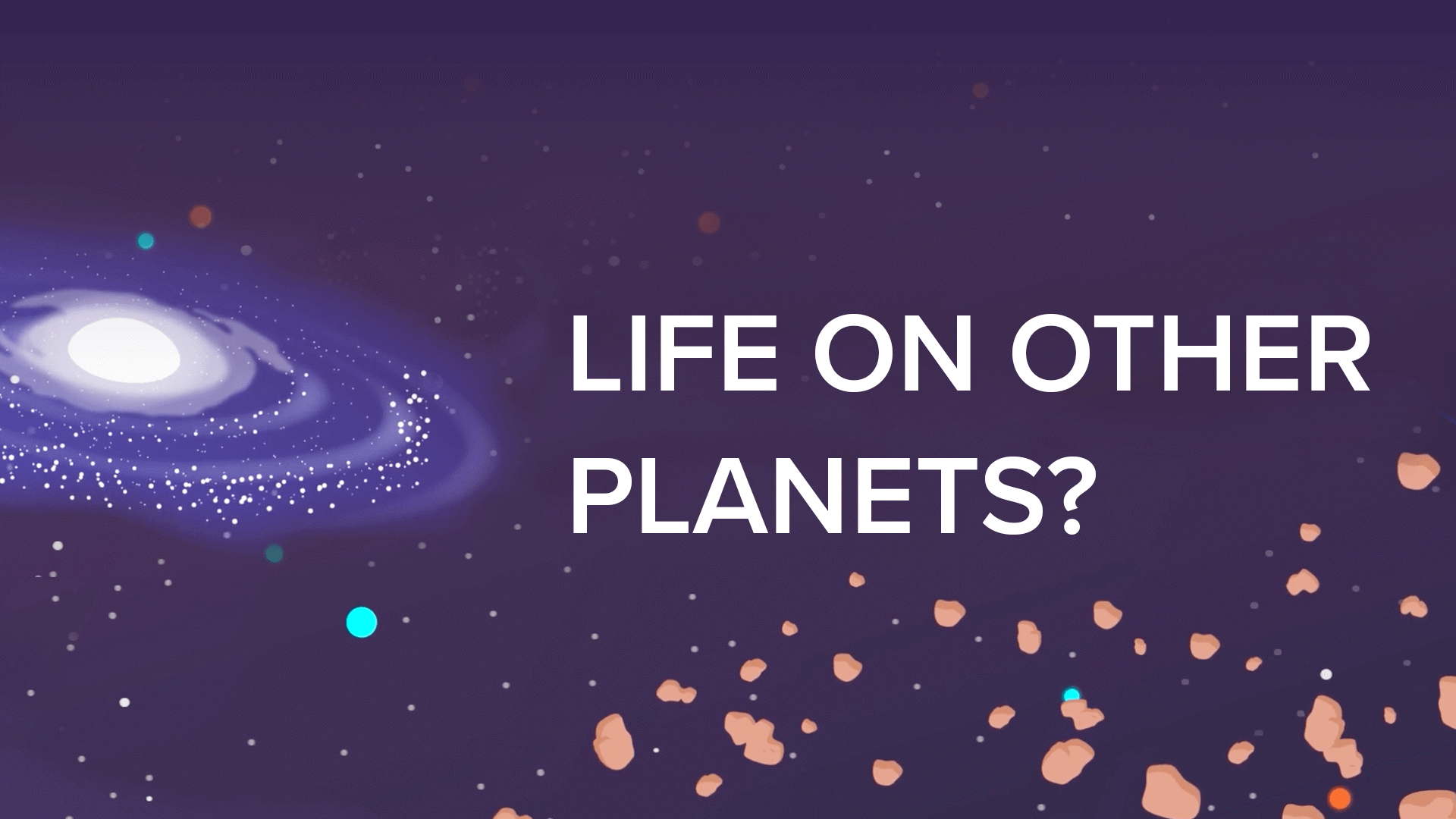 LIFE ON OTHER PLANETS?